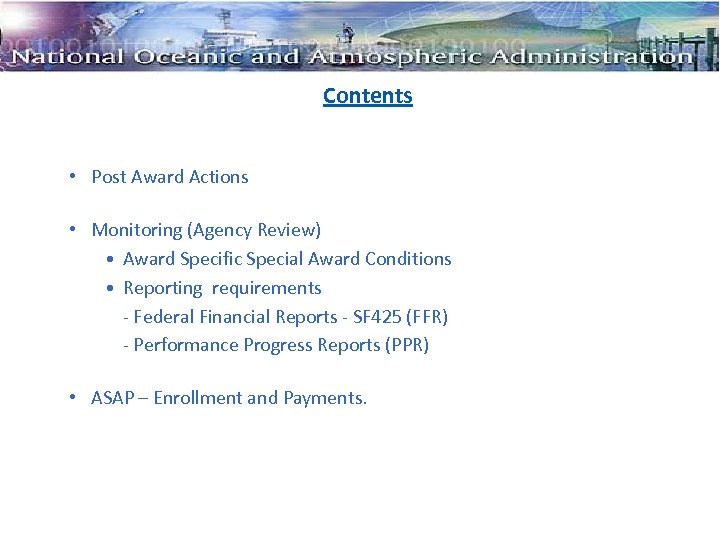 National Oceanic and Atmospheric Administration

Contents

• Post Award Actions

• Monitoring (Agency Review)
  • Award Specific Special Award Conditions
  • Reporting requirements
    - Federal Financial Reports - SF425 (FFR)
    - Performance Progress Reports (PPR)

• ASAP – Enrollment and Payments.